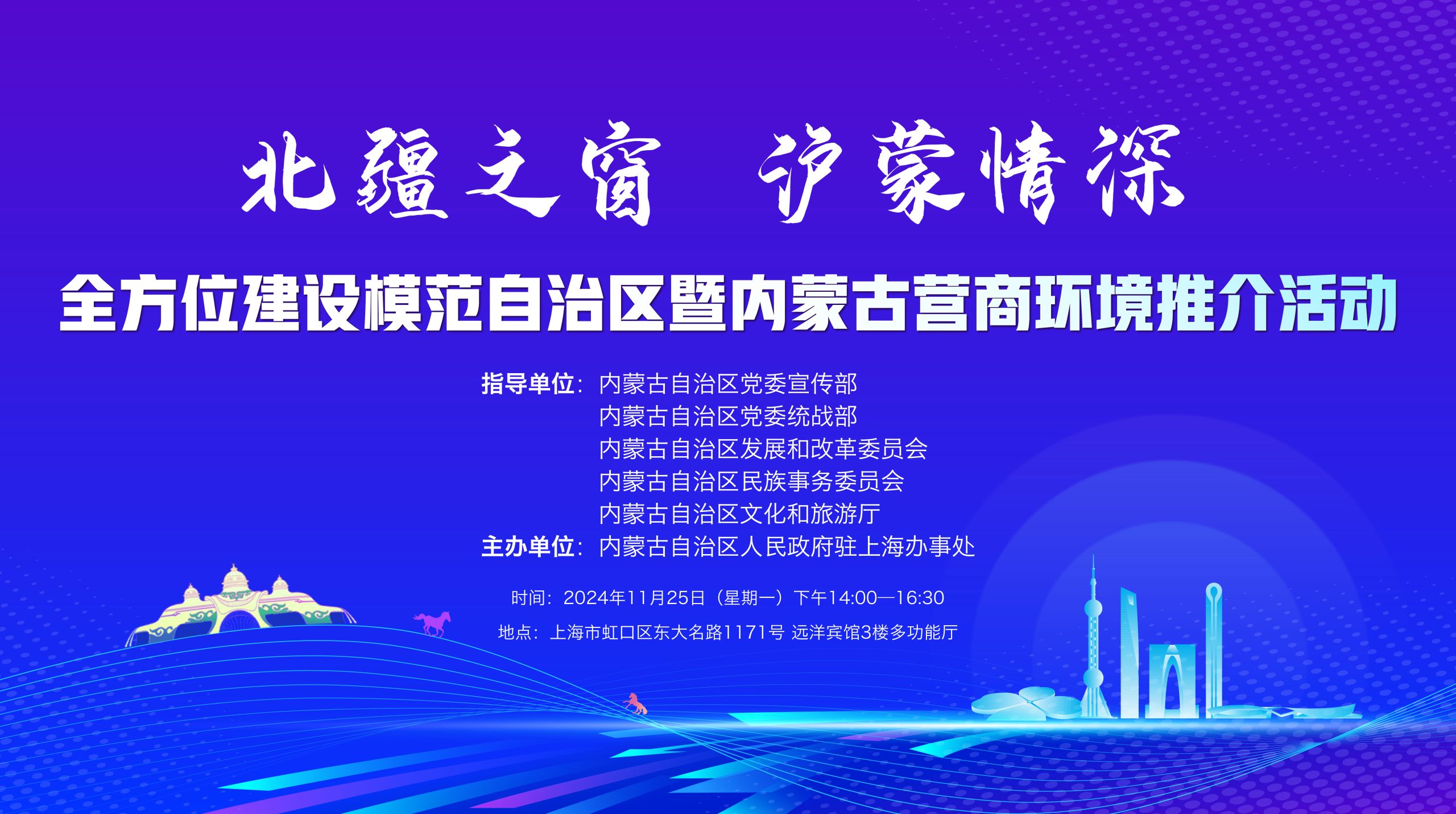 北疆之窗 沪蒙情深

全方位建设模范自治区暨内蒙古营商环境推介活动

指导单位：内蒙古自治区党委宣传部
内蒙古自治区党委统战部
内蒙古自治区发展和改革委员会
内蒙古自治区民族事务委员会
内蒙古自治区文化和旅游厅
主办单位：内蒙古自治区人民政府驻上海办事处

时间：2024年11月25日（星期一）下午14:00—16:30
地点：上海市虹口区东大名路1171号 远洋宾馆3楼多功能厅